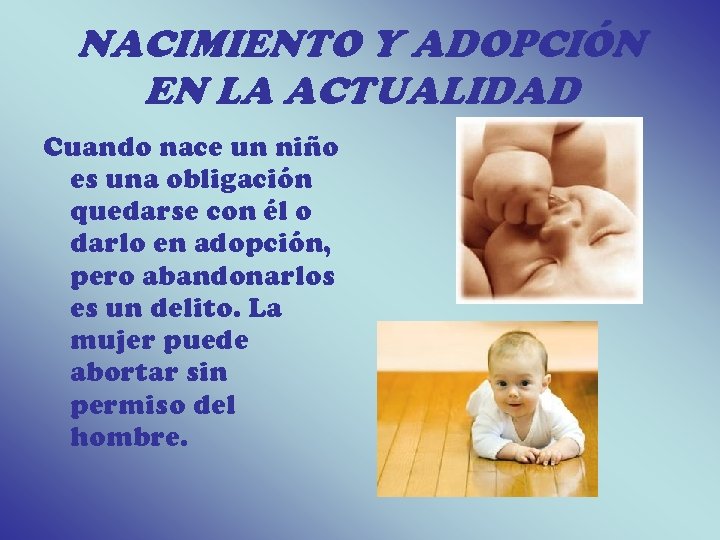 NACIMIENTO Y ADOPCIÓN EN LA ACTUALIDAD

Cuando nace un niño es una obligación quedarse con él o darlo en adopción, pero abandonarlos es un delito. La mujer puede abortar sin permiso del hombre.